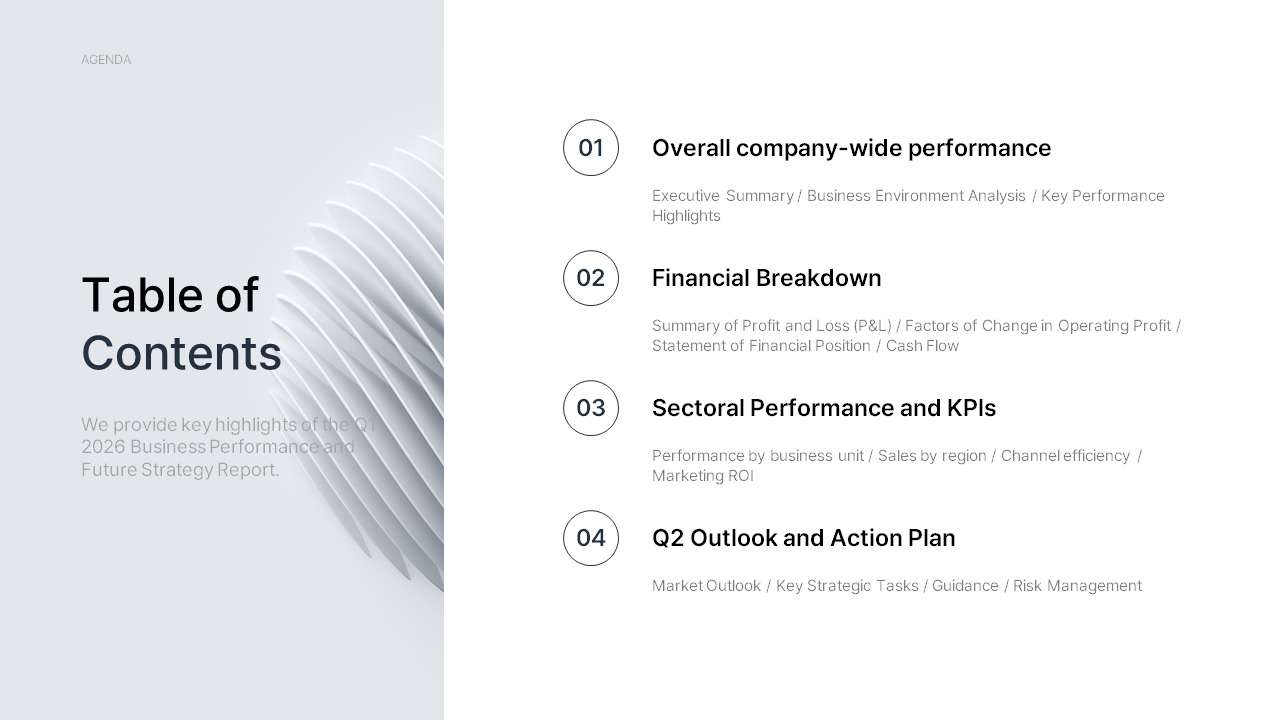 AGENDA

Table of Contents

We provide key highlights of the Q1 2026 Business Performance and Future Strategy Report.

01
Overall company-wide performance
Executive Summary / Business Environment Analysis / Key Performance Highlights

02
Financial Breakdown
Summary of Profit and Loss (P&L) / Factors of Change in Operating Profit / Statement of Financial Position / Cash Flow

03
Sectoral Performance and KPIs
Performance by business unit / Sales by region / Channel efficiency / Marketing ROI

04
Q2 Outlook and Action Plan
Market Outlook / Key Strategic Tasks / Guidance / Risk Management